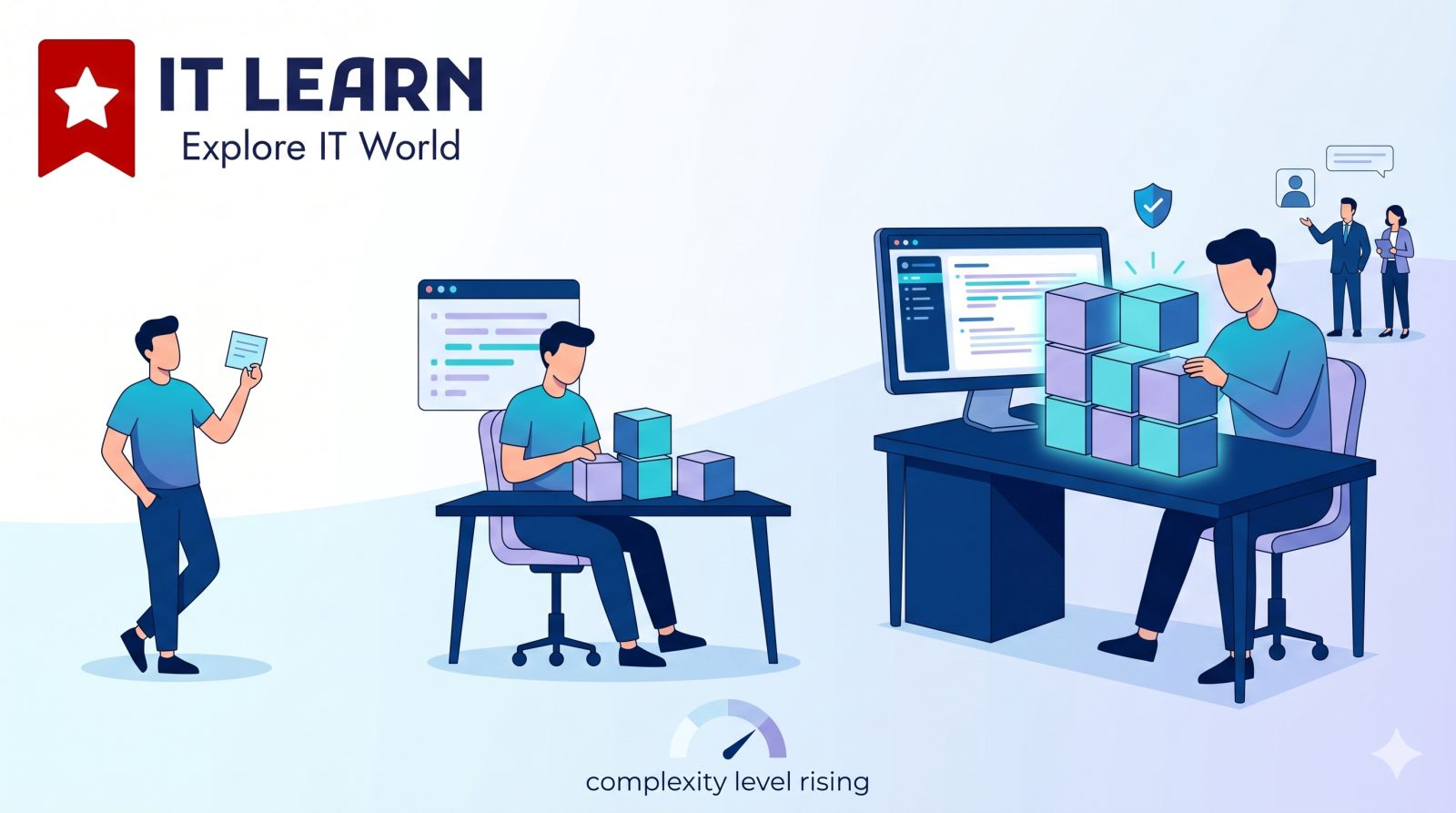 IT LEARN
Explore IT World

complexity level rising